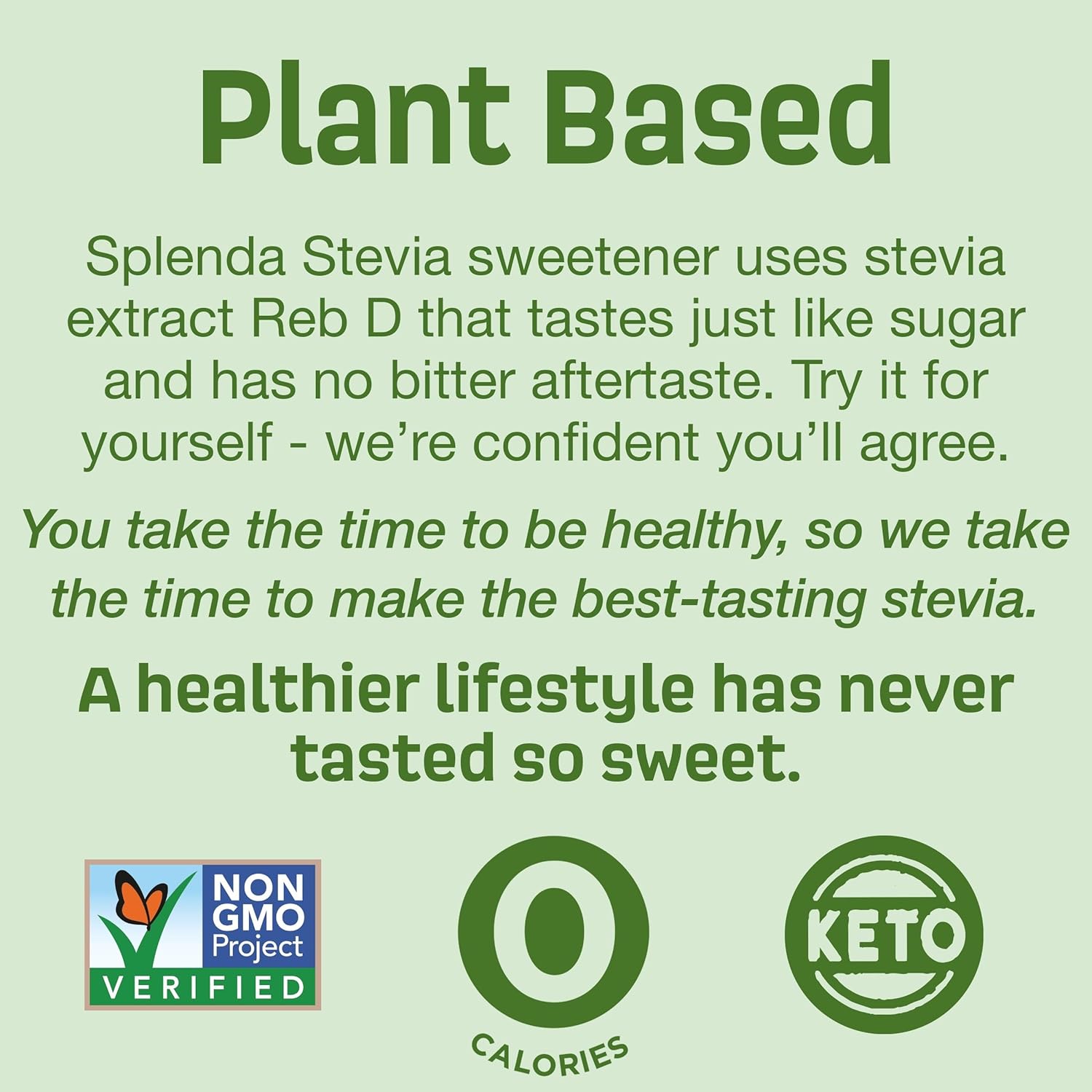 Plant Based

Splenda Stevia sweetener uses stevia extract Reb D that tastes just like sugar and has no bitter aftertaste. Try it for yourself - we're confident you'll agree.

You take the time to be healthy, so we take the time to make the best-tasting stevia.

A healthier lifestyle has never tasted so sweet.

NON GMO Project VERIFIED

0 CALORIES

KETO